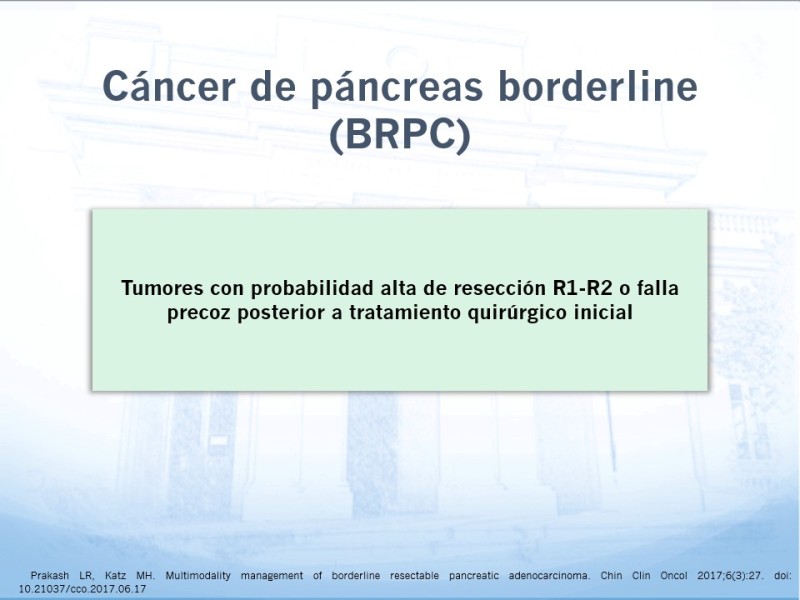 Cáncer de páncreas borderline (BRPC)

Tumores con probabilidad alta de resección R1-R2 o falla precoz posterior a tratamiento quirúrgico inicial

Prakash LR, Katz MH. Multimodality management of borderline resectable pancreatic adenocarcinoma. Chin Clin Oncol 2017;6(3):27. doi: 10.21037/cco.2017.06.17